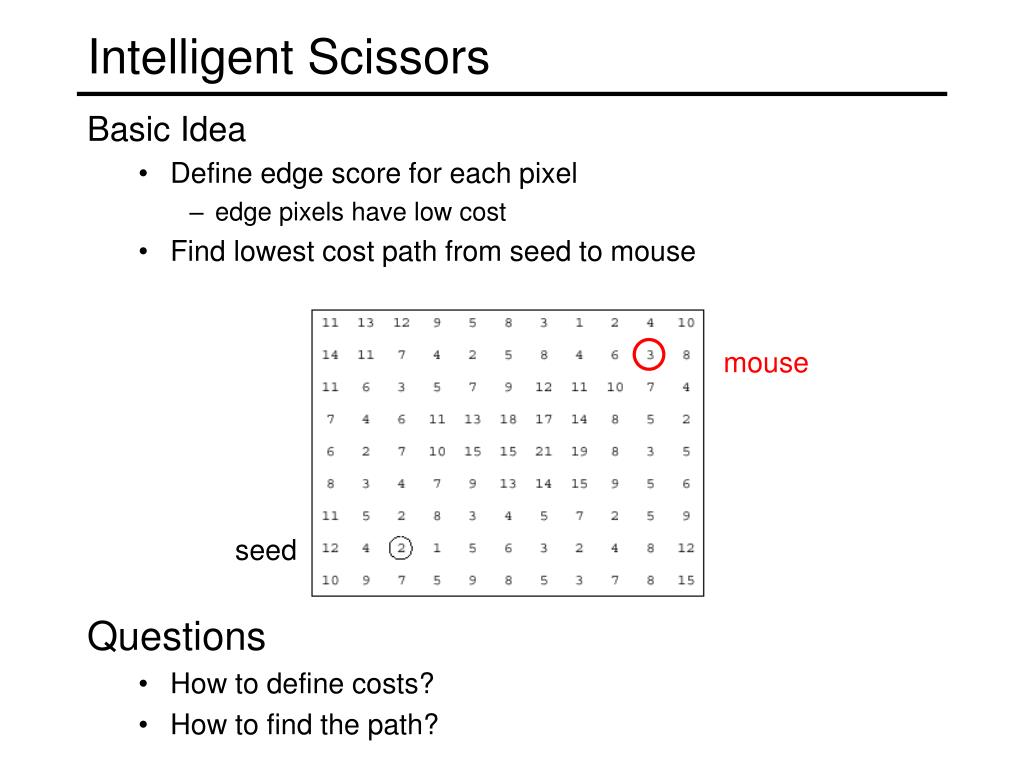 Intelligent Scissors

Basic Idea

• Define edge score for each pixel
 – edge pixels have low cost
• Find lowest cost path from seed to mouse

| 11 | 13 | 12 | 9 | 5 | 8 | 3 | 1 | 2 | 4 | 10 |
|---|---|---|---|---|---|---|---|---|---|---|
| 14 | 11 | 7 | 4 | 2 | 5 | 8 | 4 | 6 | 3 | 8 |
| 11 | 6 | 3 | 5 | 7 | 9 | 12 | 11 | 10 | 7 | 4 |
| 7 | 4 | 6 | 11 | 13 | 18 | 17 | 14 | 8 | 5 | 2 |
| 6 | 2 | 7 | 10 | 15 | 15 | 21 | 19 | 8 | 3 | 5 |
| 8 | 3 | 4 | 7 | 9 | 13 | 14 | 15 | 9 | 5 | 6 |
| 11 | 5 | 2 | 8 | 3 | 4 | 5 | 7 | 2 | 5 | 9 |
| 12 | 4 | 2 | 1 | 5 | 6 | 3 | 2 | 4 | 8 | 12 |
| 10 | 9 | 7 | 5 | 9 | 8 | 5 | 3 | 7 | 8 | 15 |

mouse

seed

Questions

• How to define costs?
• How to find the path?